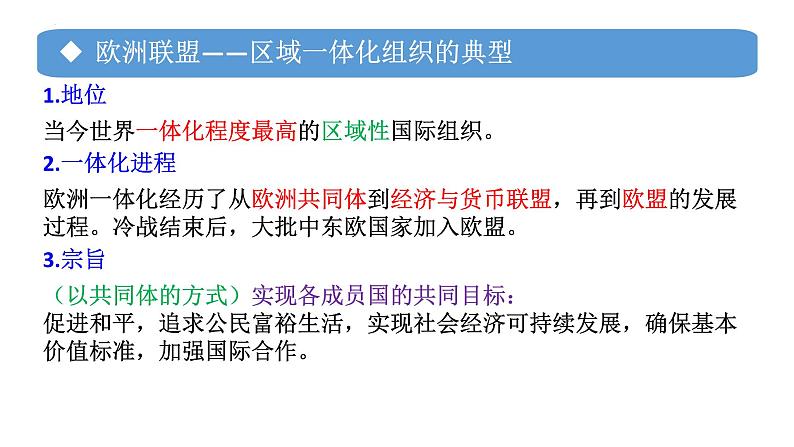 ◆ 欧洲联盟——区域一体化组织的典型

1.地位

当今世界一体化程度最高的区域性国际组织。

2.一体化进程

欧洲一体化经历了从欧洲共同体到经济与货币联盟，再到欧盟的发展过程。冷战结束后，大批中东欧国家加入欧盟。

3.宗旨

（以共同体的方式）实现各成员国的共同目标：

促进和平，追求公民富裕生活，实现社会经济可持续发展，确保基本价值标准，加强国际合作。